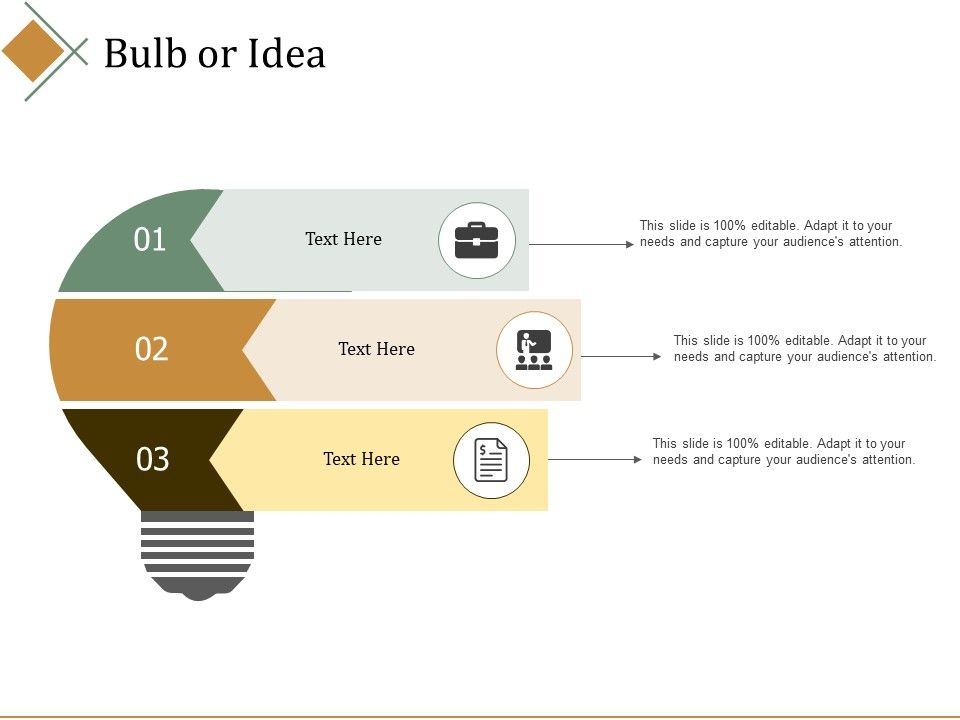 Bulb or Idea

01

Text Here

This slide is 100% editable. Adapt it to your needs and capture your audience's attention.

02

Text Here

This slide is 100% editable. Adapt it to your needs and capture your audience's attention.

03

Text Here

This slide is 100% editable. Adapt it to your needs and capture your audience's attention.